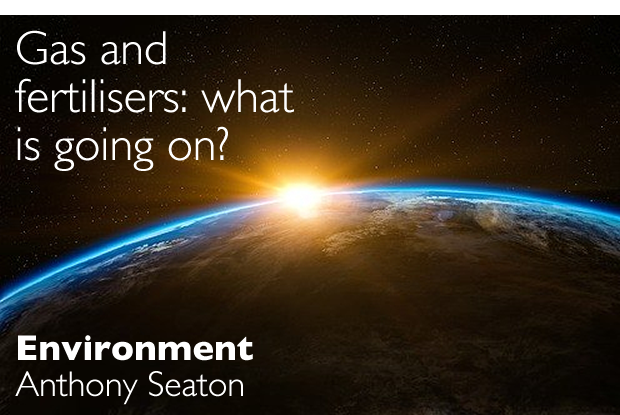 Gas and fertilisers: what is going on?

Environment
Anthony Seaton